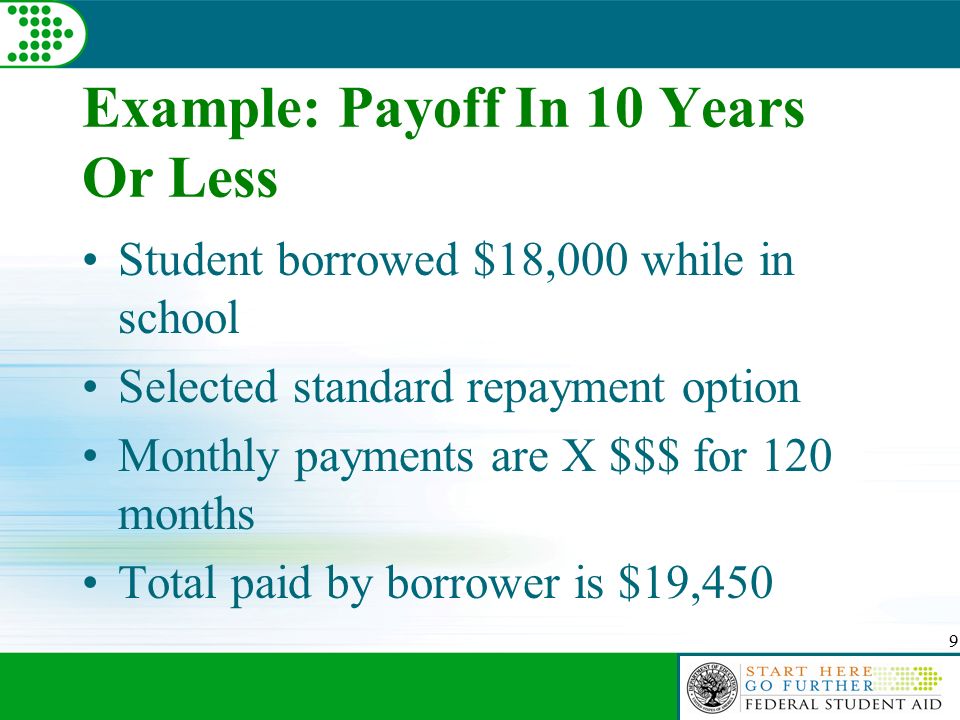 Example: Payoff In 10 Years Or Less

• Student borrowed \$18,000 while in school

• Selected standard repayment option

• Monthly payments are X \$\$\$ for 120 months

• Total paid by borrower is \$19,450

9

START HERE
GO FURTHER
FEDERAL STUDENT AID